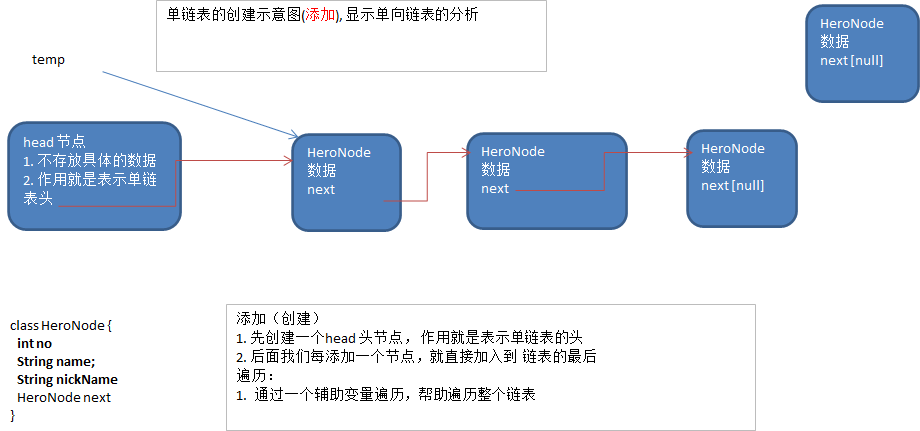 单链表的创建示意图(添加), 显示单向链表的分析

HeroNode
数据
next [null]

temp

head 节点
1. 不存放具体的数据
2. 作用就是表示单链表头

HeroNode
数据
next

HeroNode
数据
next

HeroNode
数据
next [null]

class HeroNode {
int no
String name;
String nickName
HeroNode next
}

添加（创建）
1. 先创建一个head 头节点，作用就是表示单链表的头
2. 后面我们每添加一个节点，就直接加入到 链表的最后
遍历：
1. 通过一个辅助变量遍历，帮助遍历整个链表